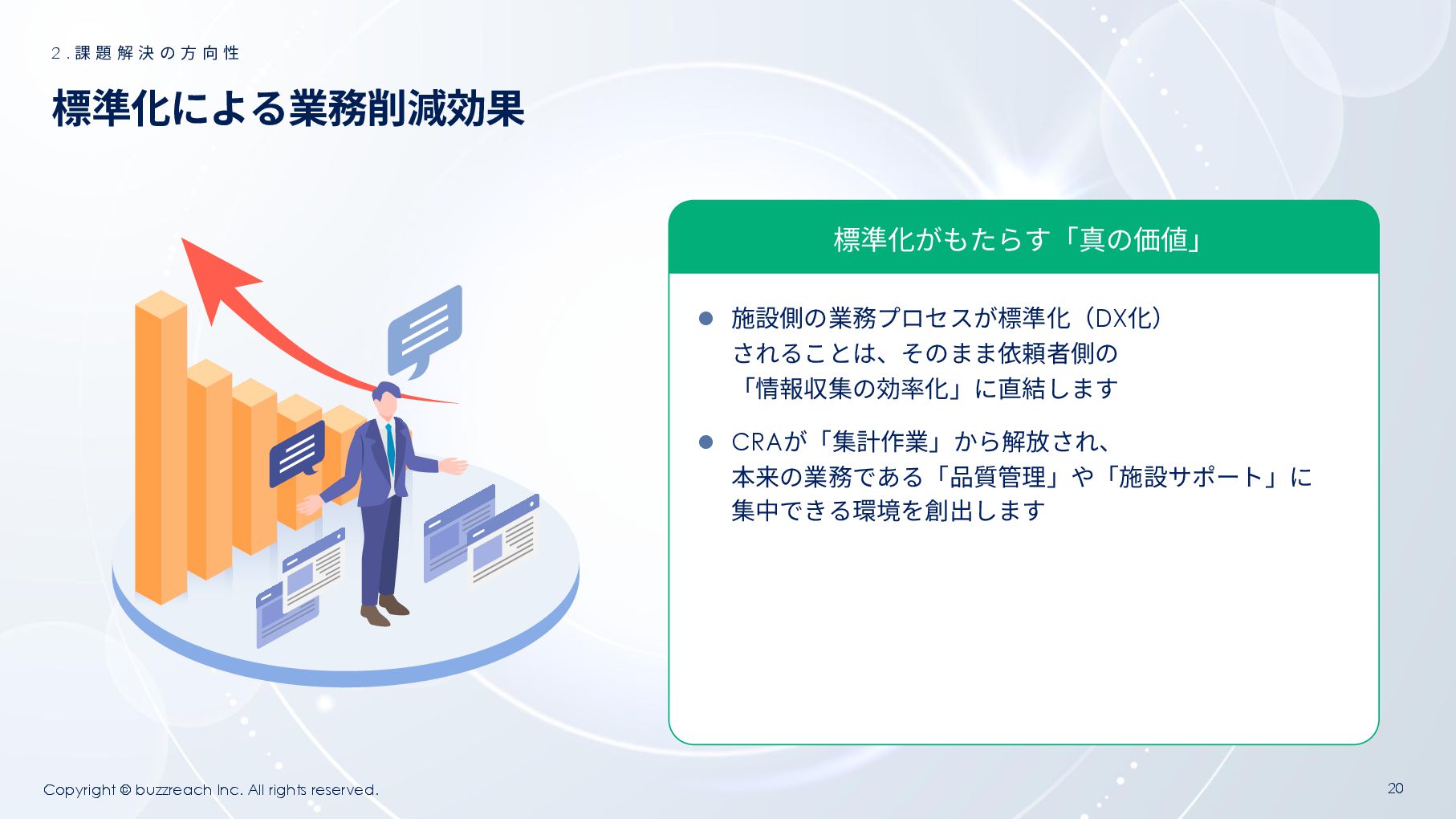 2.課題解決の方向性

標準化による業務削減効果

標準化がもたらす「真の価値」

● 施設側の業務プロセスが標準化（DX化）されることは、そのまま依頼者側の「情報収集の効率化」に直結します

● CRAが「集計作業」から解放され、本来の業務である「品質管理」や「施設サポート」に集中できる環境を創出します

Copyright © buzzreach Inc. All rights reserved.

20